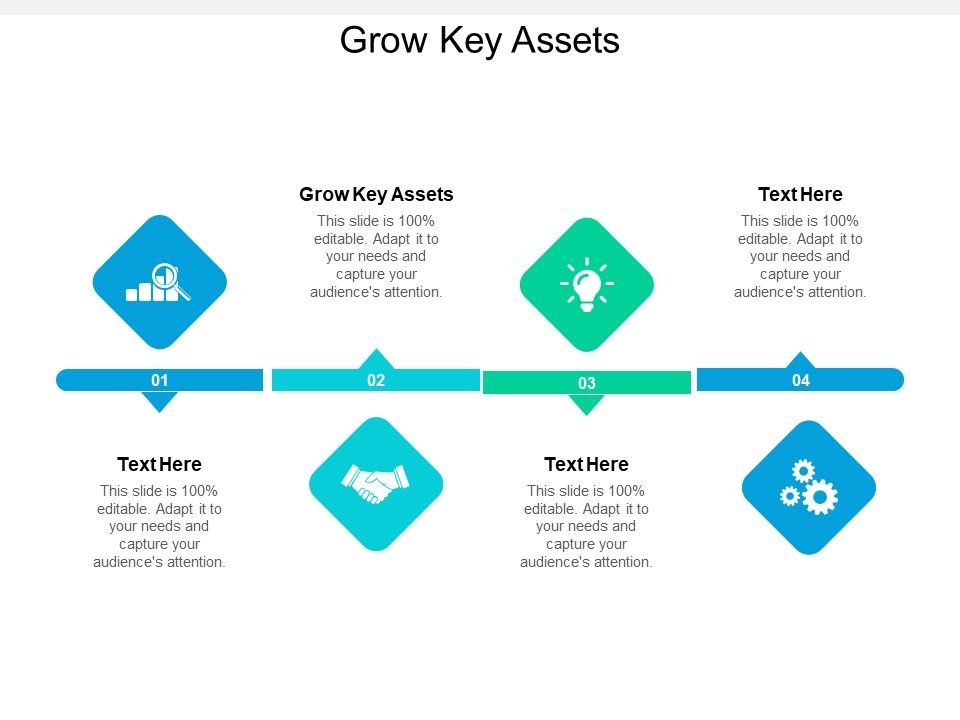 Grow Key Assets

01

Text Here

This slide is 100% editable. Adapt it to your needs and capture your audience's attention.

Grow Key Assets

This slide is 100% editable. Adapt it to your needs and capture your audience's attention.

02

03

Text Here

This slide is 100% editable. Adapt it to your needs and capture your audience's attention.

Text Here

This slide is 100% editable. Adapt it to your needs and capture your audience's attention.

04